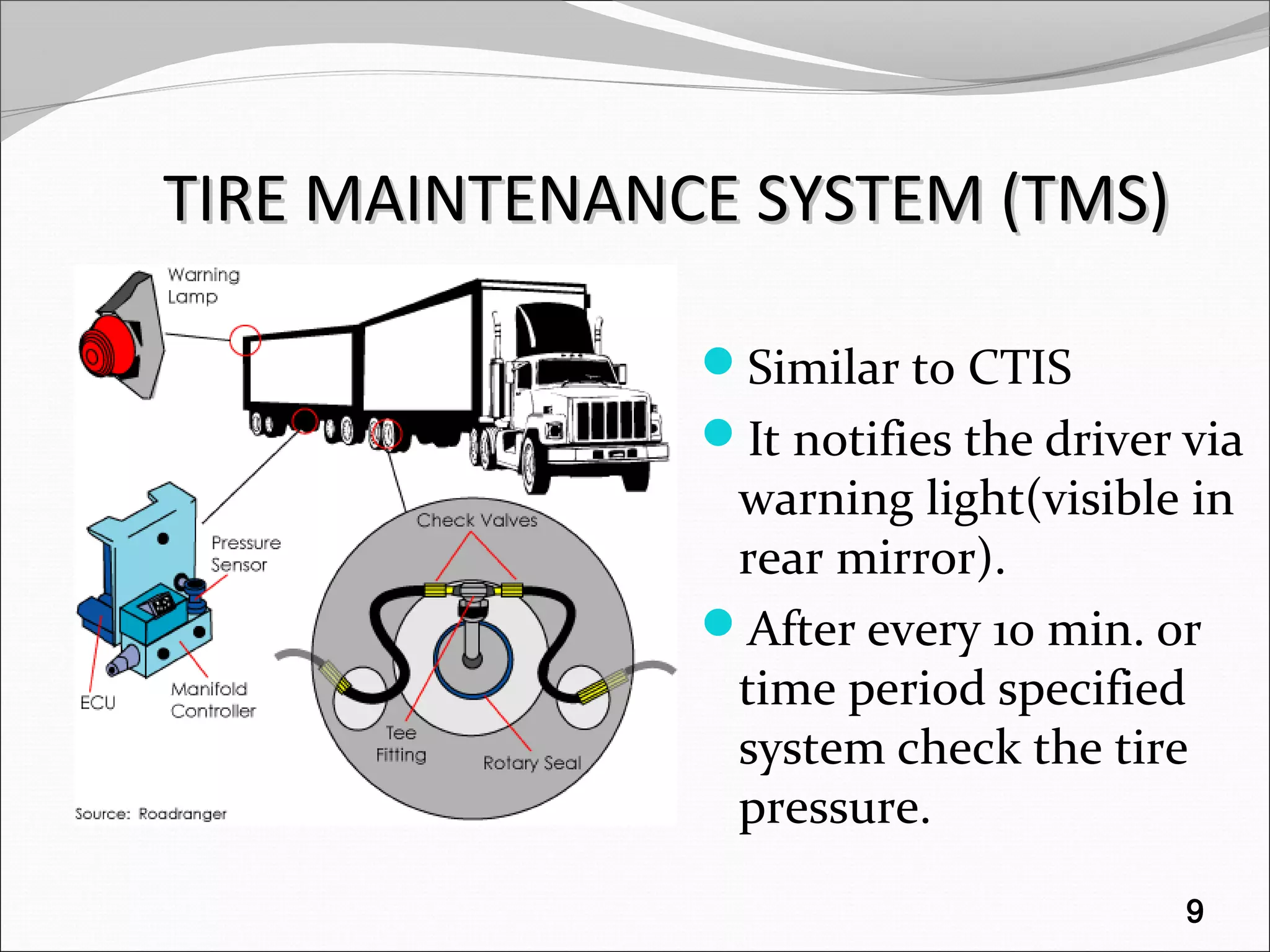 TIRE MAINTENANCE SYSTEM (TMS)

Warning Lamp

Pressure Sensor

ECU

Manifold Controller

Check Valves

Tee Fitting

Rotary Seal

Source: Roadranger

Similar to CTIS

It notifies the driver via warning light(visible in rear mirror).

After every 10 min. or time period specified system check the tire pressure.

9